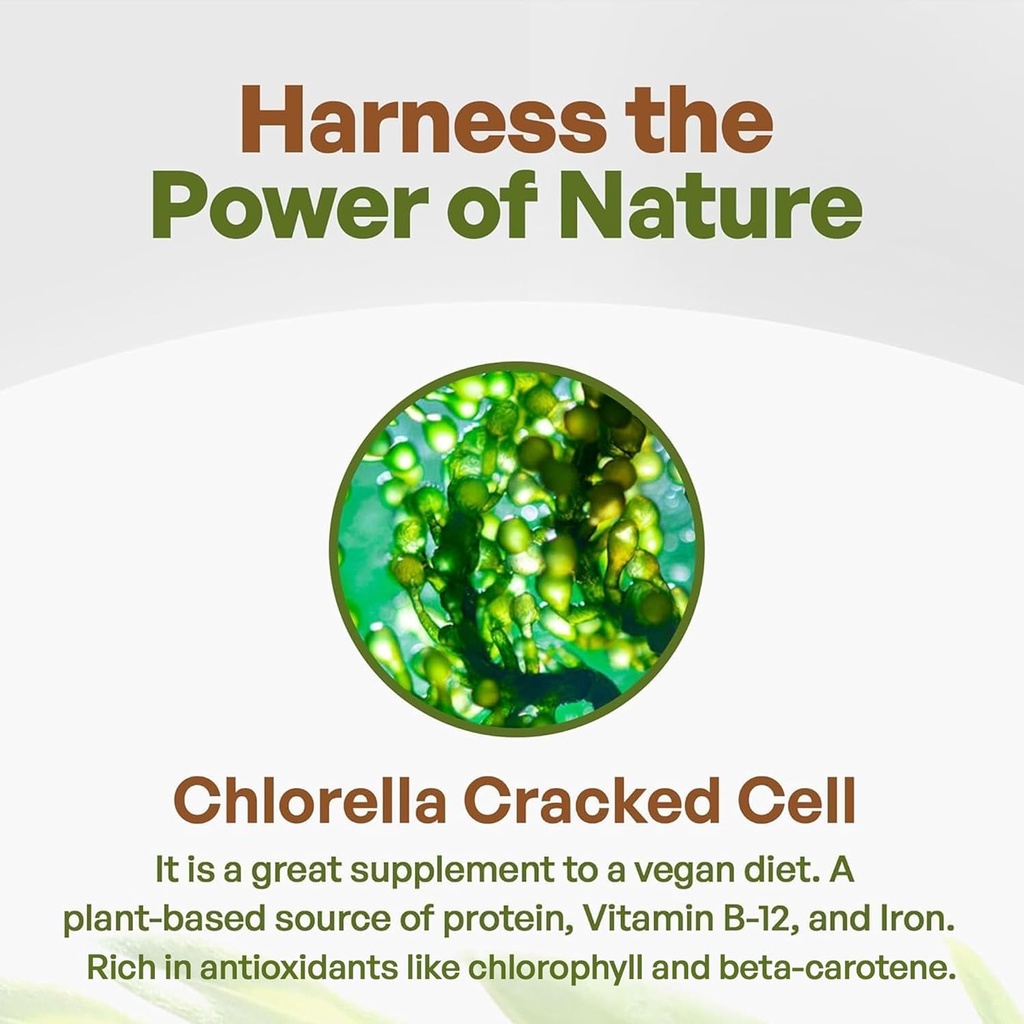 Harness the Power of Nature

Chlorella Cracked Cell

It is a great supplement to a vegan diet. A plant-based source of protein, Vitamin B-12, and Iron. Rich in antioxidants like chlorophyll and beta-carotene.